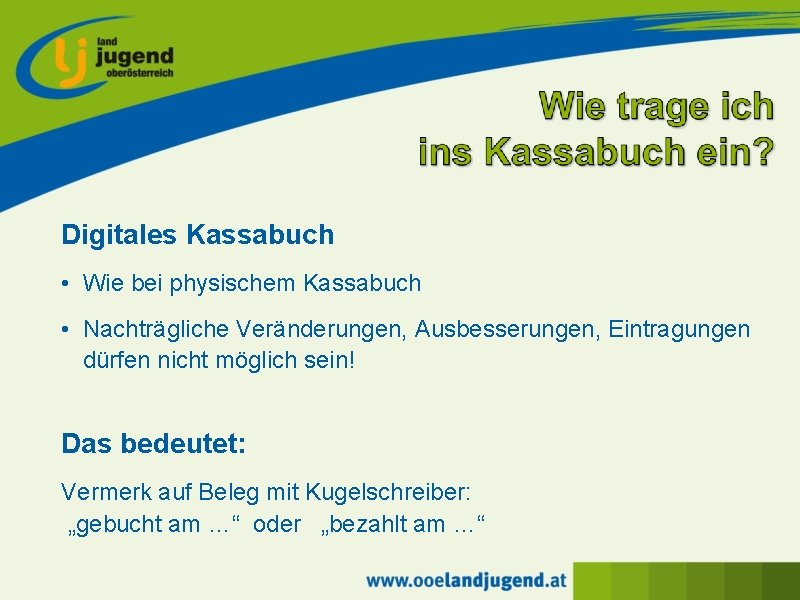 lj land jugend oberösterreich

Wie trage ich ins Kassabuch ein?

Digitales Kassabuch

• Wie bei physischem Kassabuch

• Nachträgliche Veränderungen, Ausbesserungen, Eintragungen dürfen nicht möglich sein!

Das bedeutet:

Vermerk auf Beleg mit Kugelschreiber:
„gebucht am …“ oder „bezahlt am …“

www.ooelandjugend.at